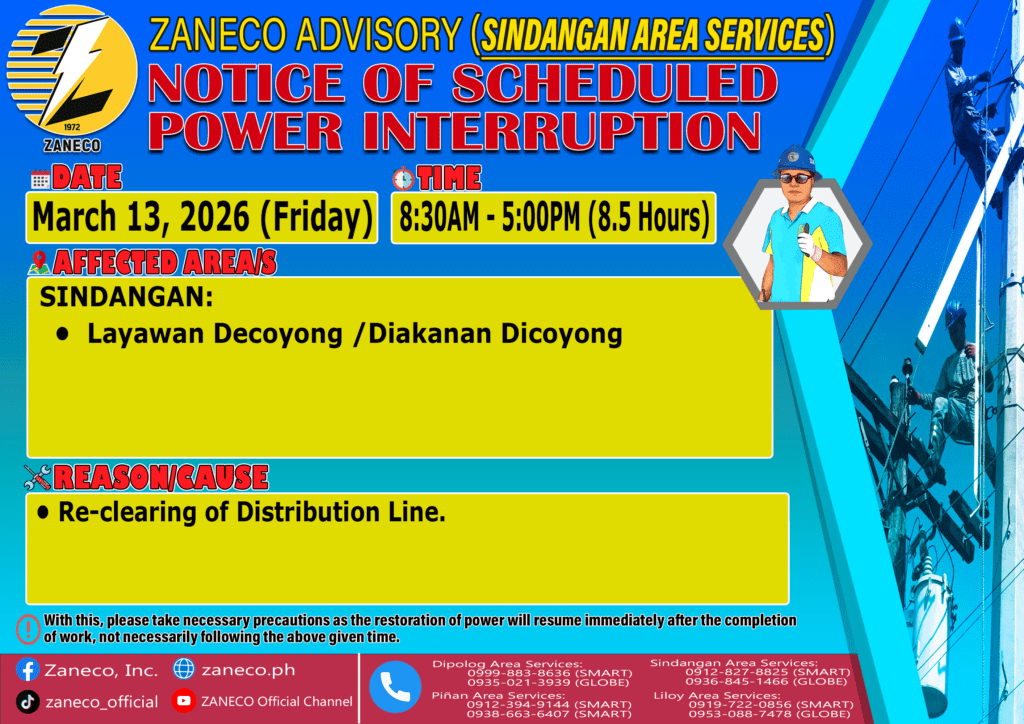 1972
ZANECO

ZANECO ADVISORY (SINDANGAN AREA SERVICES)
NOTICE OF SCHEDULED POWER INTERRUPTION

DATE
March 13, 2026 (Friday)

TIME
8:30AM - 5:00PM (8.5 Hours)

AFFECTED AREA/S
SINDANGAN:
• Layawan Decoyong /Diakanan Dicoyong

REASON/CAUSE
• Re-clearing of Distribution Line.

With this, please take necessary precautions as the restoration of power will resume immediately after the completion of work, not necessarily following the above given time.

Zaneco, Inc.
zaneco.ph
zaneco_official
ZANECO Official Channel

Dipolog Area Services:
0999-883-8636 (SMART)
0935-021-3939 (GLOBE)
Piñan Area Services:
0912-394-9144 (SMART)
0938-663-6407 (SMART)
Sindangan Area Services:
0912-827-8825 (SMART)
0936-845-1466 (GLOBE)
Liloy Area Services:
0919-722-0856 (SMART)
0953-088-7478 (GLOBE)